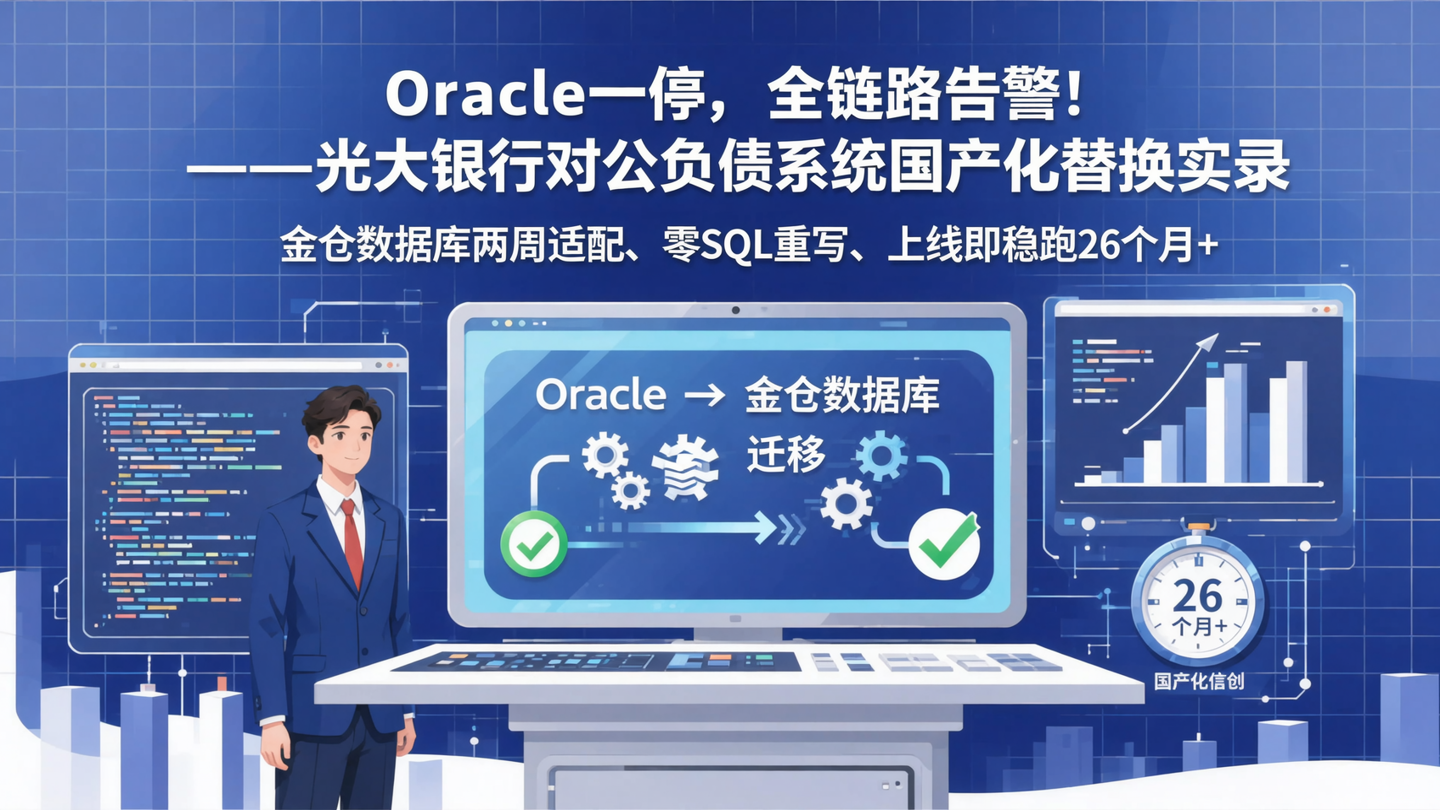 Oracle一停，全链路告警！
——光大银行对公负债系统国产化替换实录

金仓数据库两周适配、零SQL重写、上线即稳跑26个月+

Oracle → 金仓数据库
迁移

26
个月+

国产化信创